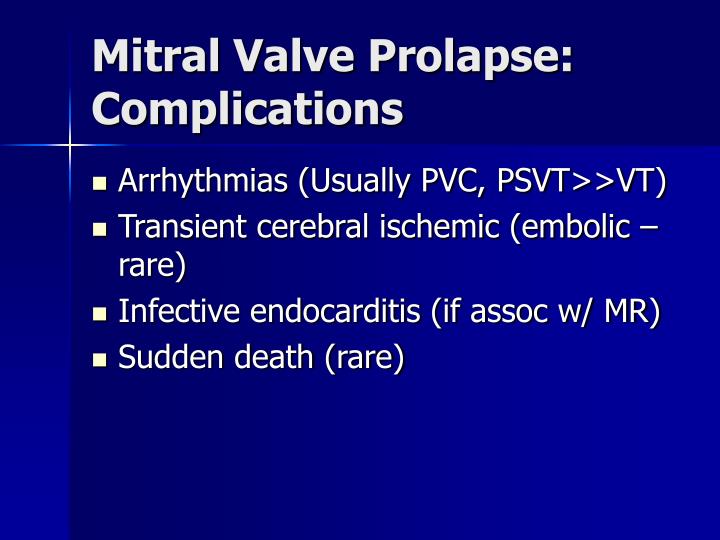 Mitral Valve Prolapse: Complications

- Arrhythmias (Usually PVC, PSVT>>VT)
- Transient cerebral ischemic (embolic – rare)
- Infective endocarditis (if assoc w/ MR)
- Sudden death (rare)